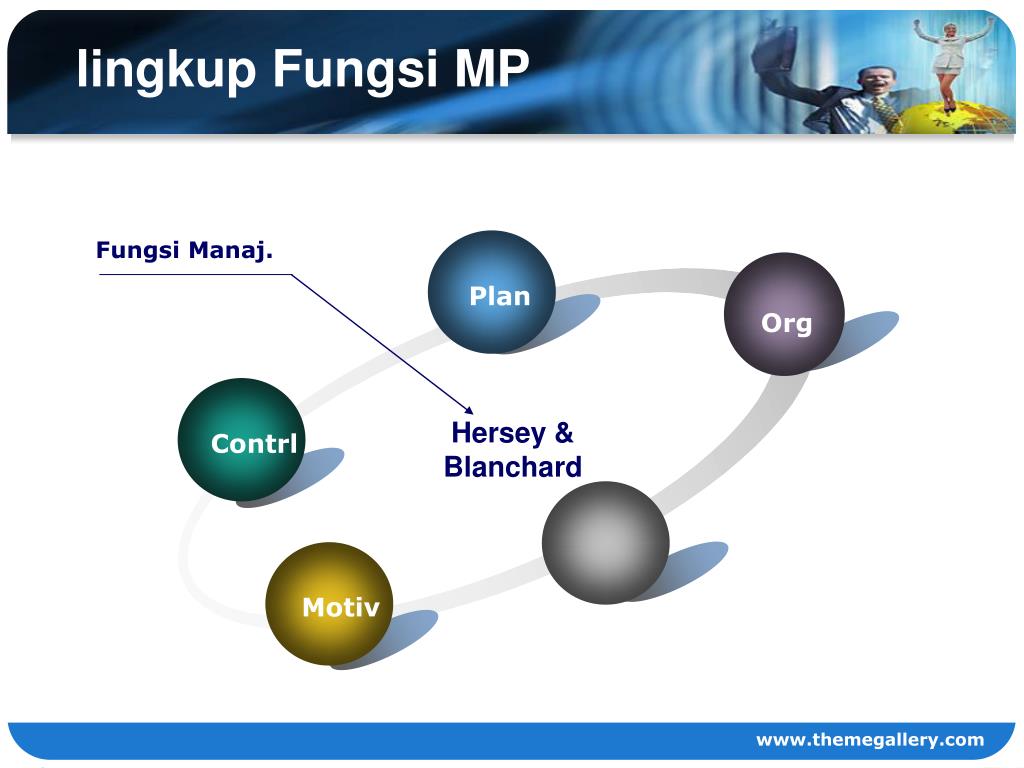 lingkup Fungsi MP

Fungsi Manaj.

Plan

Org

Contrl

Hersey & Blanchard

Motiv

www.themegallery.com